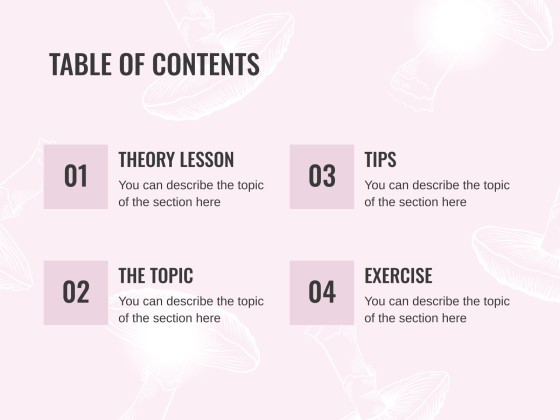 TABLE OF CONTENTS

01
THEORY LESSON
You can describe the topic of the section here

02
THE TOPIC
You can describe the topic of the section here

03
TIPS
You can describe the topic of the section here

04
EXERCISE
You can describe the topic of the section here